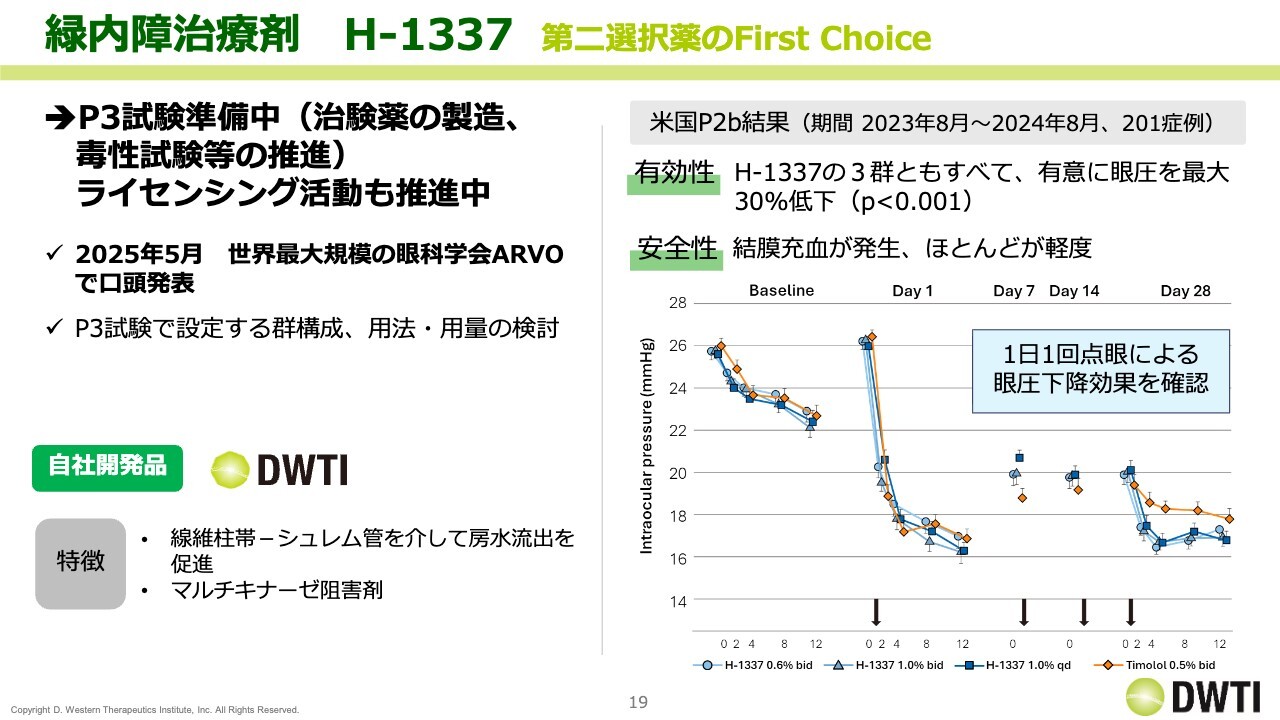 緑内障治療剤　H-1337　第二選択薬のFirst Choice

➔P3試験準備中（治験薬の製造、毒性試験等の推進）
ライセンシング活動も推進中

✓ 2025年5月　世界最大規模の眼科学会ARVOで口頭発表

✓ P3試験で設定する群構成、用法・用量の検討

自社開発品

DWTI

特徴

• 線維柱帯－シュレム管を介して房水流出を促進
• マルチキナーゼ阻害剤

米国P2b結果（期間 2023年8月～2024年8月、201症例）

有効性　H-1337の３群ともすべて、有意に眼圧を最大30%低下（p<0.001）

安全性　結膜充血が発生、ほとんどが軽度

Baseline　Day 1　Day 7　Day 14　Day 28

1日1回点眼による眼圧下降効果を確認

Intraocular pressure (mmHg)

28
26
24
22
20
18
16
14

0 2 4 8 12　0 2 4 8 12　0　0　0 2 4 8 12

H-1337 0.6% bid　H-1337 1.0% bid　H-1337 1.0% qd　Timolol 0.5% bid

Copyright D. Western Therapeutics Institute, Inc. All Rights Reserved.

19

DWTI